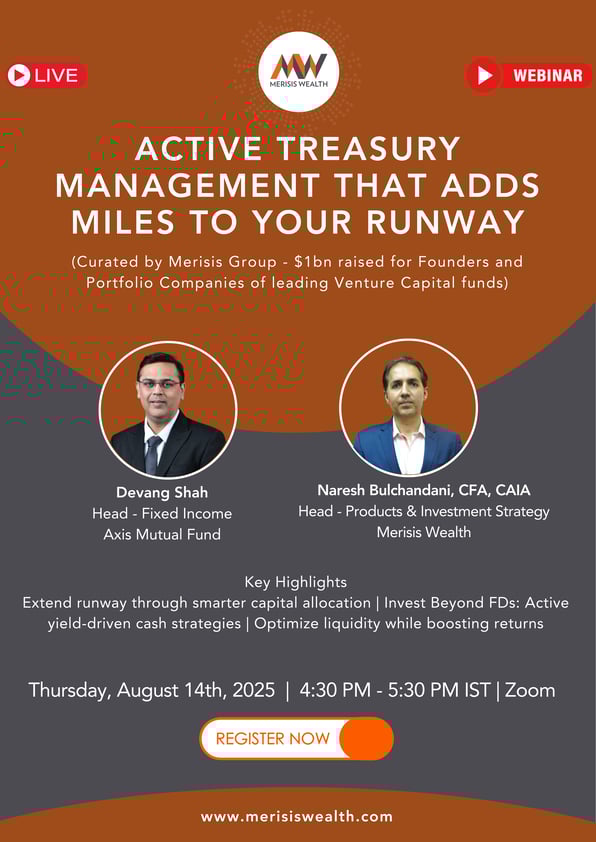 LIVE

MW
MERISIS WEALTH

WEBINAR

ACTIVE TREASURY MANAGEMENT THAT ADDS MILES TO YOUR RUNWAY

(Curated by Merisis Group - $1bn raised for Founders and Portfolio Companies of leading Venture Capital funds)

Devang Shah
Head - Fixed Income
Axis Mutual Fund

Naresh Bulchandani, CFA, CAIA
Head - Products & Investment Strategy
Merisis Wealth

Key Highlights
Extend runway through smarter capital allocation | Invest Beyond FDs: Active yield-driven cash strategies | Optimize liquidity while boosting returns

Thursday, August 14th, 2025 | 4:30 PM - 5:30 PM IST | Zoom

REGISTER NOW

www.merisiswealth.com